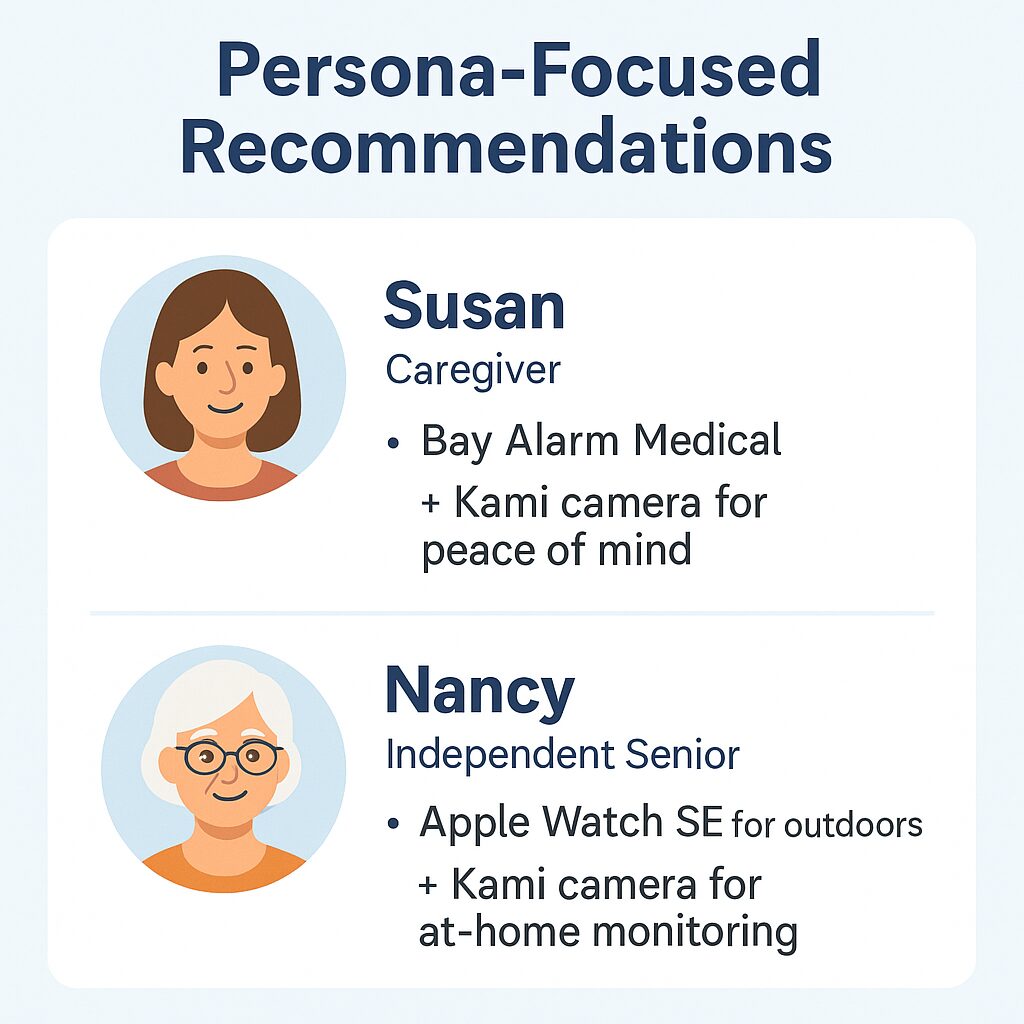 Persona-Focused Recommendations

Susan
Caregiver
• Bay Alarm Medical
+ Kami camera for peace of mind

Nancy
Independent Senior
• Apple Watch SE for outdoors
+ Kami camera for at-home monitoring